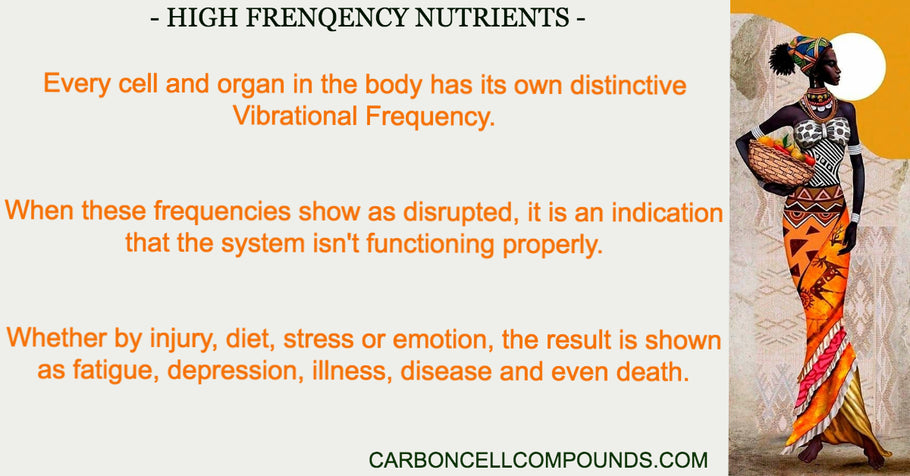 - HIGH FRENQENCY NUTRIENTS -

Every cell and organ in the body has its own distinctive Vibrational Frequency.

When these frequencies show as disrupted, it is an indication that the system isn't functioning properly.

Whether by injury, diet, stress or emotion, the result is shown as fatigue, depression, illness, disease and even death.

CARBONCELLCOMPOUNDS.COM